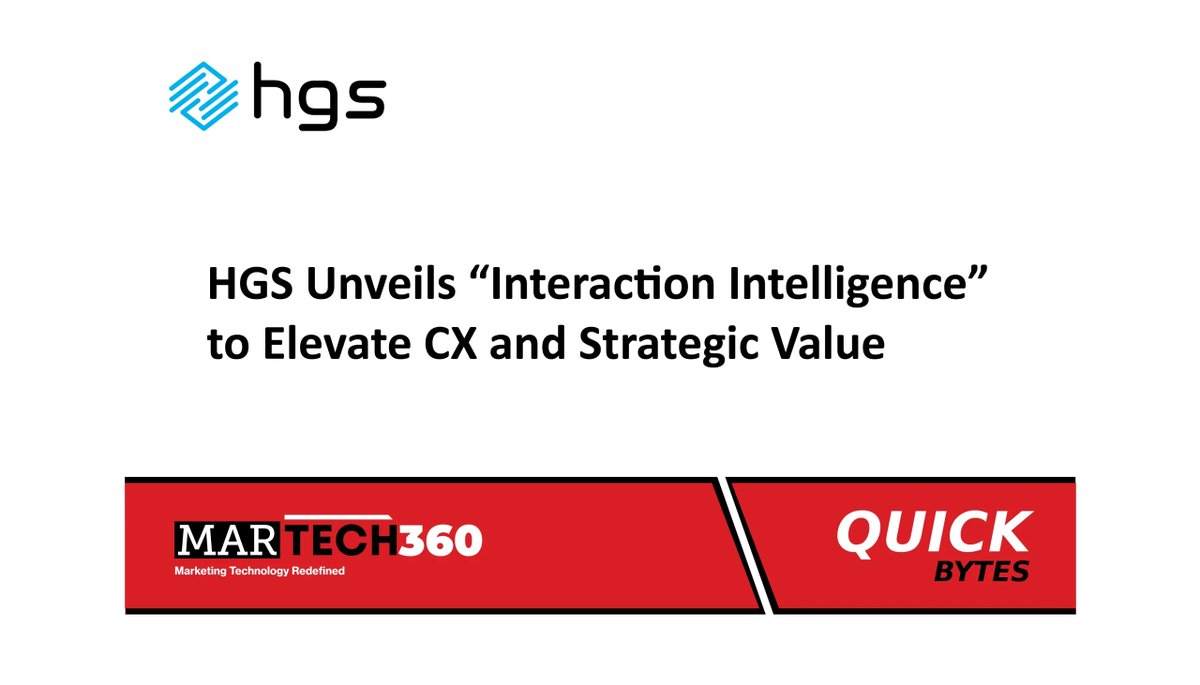 hgs

HGS Unveils “Interaction Intelligence” to Elevate CX and Strategic Value

MARTECH360
Marketing Technology Redefined

QUICK BYTES